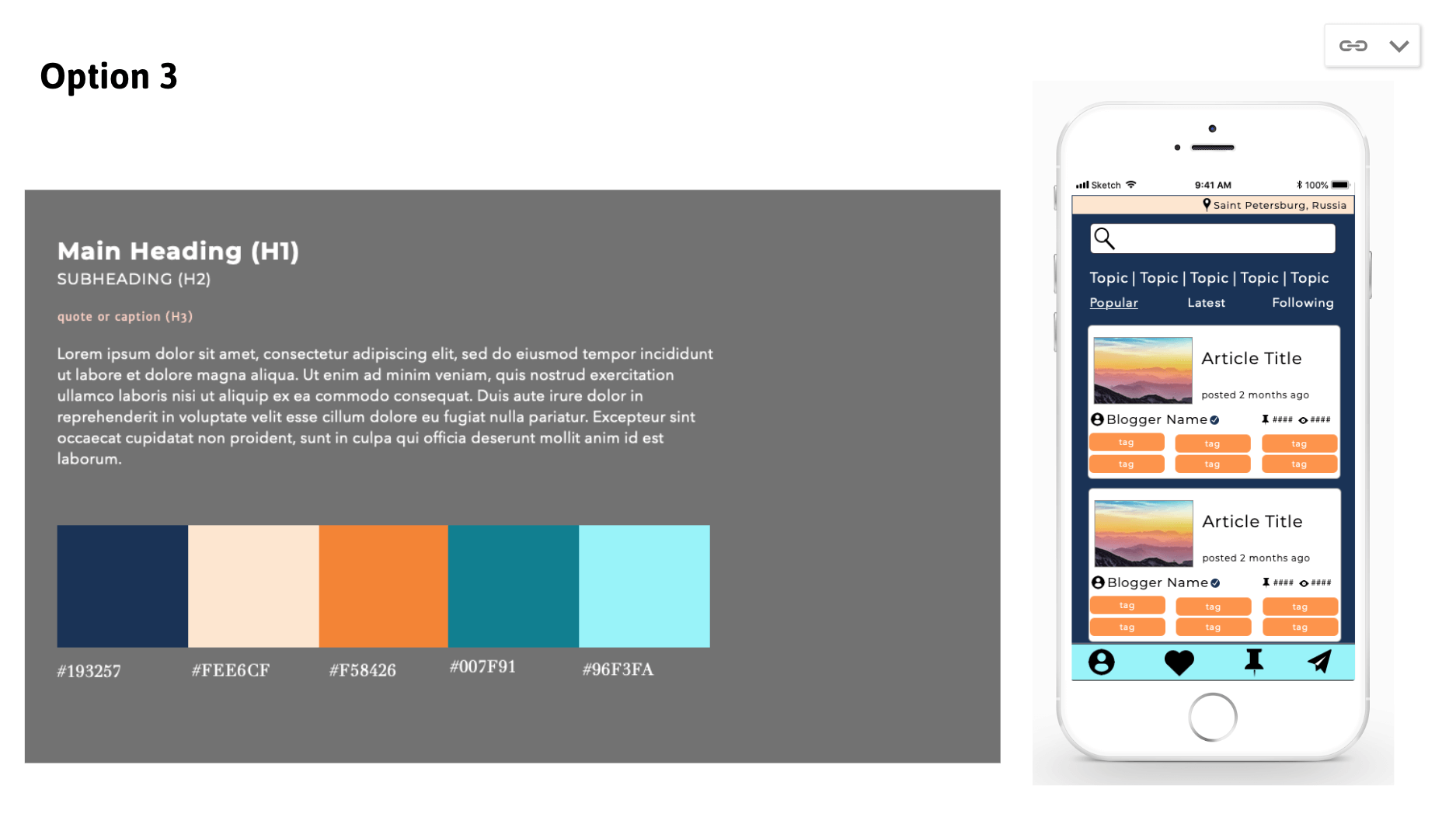 Option 3

Main Heading (H1)
SUBHEADING (H2)

quote or caption (H3)

Lorem ipsum dolor sit amet, consectetur adipiscing elit, sed do eiusmod tempor incididunt ut labore et dolore magna aliqua. Ut enim ad minim veniam, quis nostrud exercitation ullamco laboris nisi ut aliquip ex ea commodo consequat. Duis aute irure dolor in reprehenderit in voluptate velit esse cillum dolore eu fugiat nulla pariatur. Excepteur sint occaecat cupidatat non proident, sunt in culpa qui officia deserunt mollit anim id est laborum.

#193257 #FEE6CF #F58426 #007F91 #96F3FA

Sketch 9:41 AM 100%
Saint Petersburg, Russia

Topic | Topic | Topic | Topic | Topic
Popular Latest Following

Article Title
posted 2 months ago
Blogger Name #### ####
tag tag tag
tag tag tag

Article Title
posted 2 months ago
Blogger Name #### ####
tag tag tag
tag tag tag